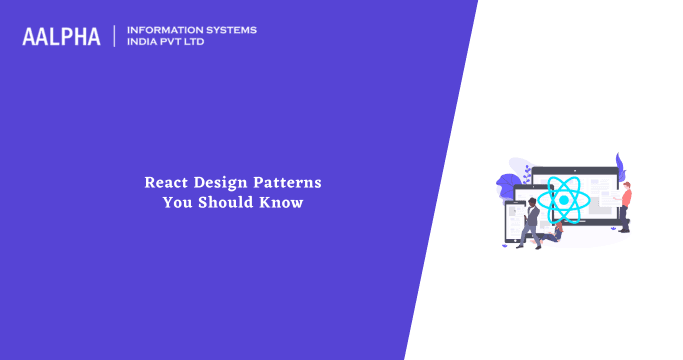 AALPHA | INFORMATION SYSTEMS INDIA PVT LTD

React Design Patterns You Should Know